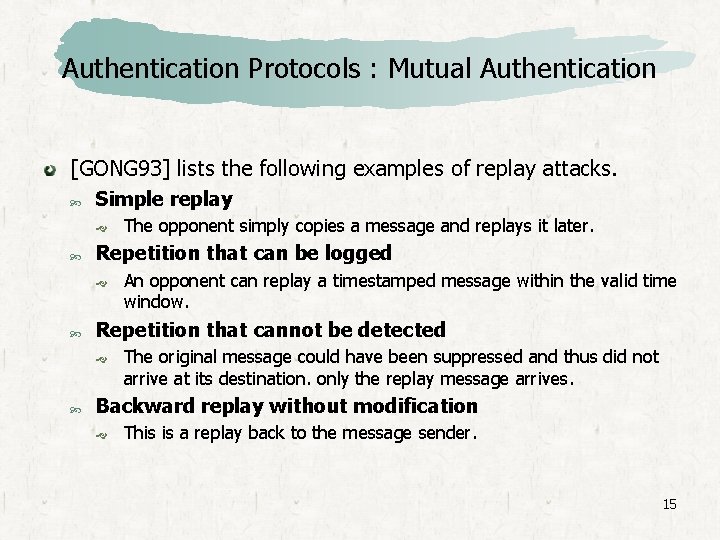 Authentication Protocols : Mutual Authentication

[GONG93] lists the following examples of replay attacks.

Simple replay

The opponent simply copies a message and replays it later.

Repetition that can be logged

An opponent can replay a timestamped message within the valid time window.

Repetition that cannot be detected

The original message could have been suppressed and thus did not arrive at its destination. only the replay message arrives.

Backward replay without modification

This is a replay back to the message sender.

15